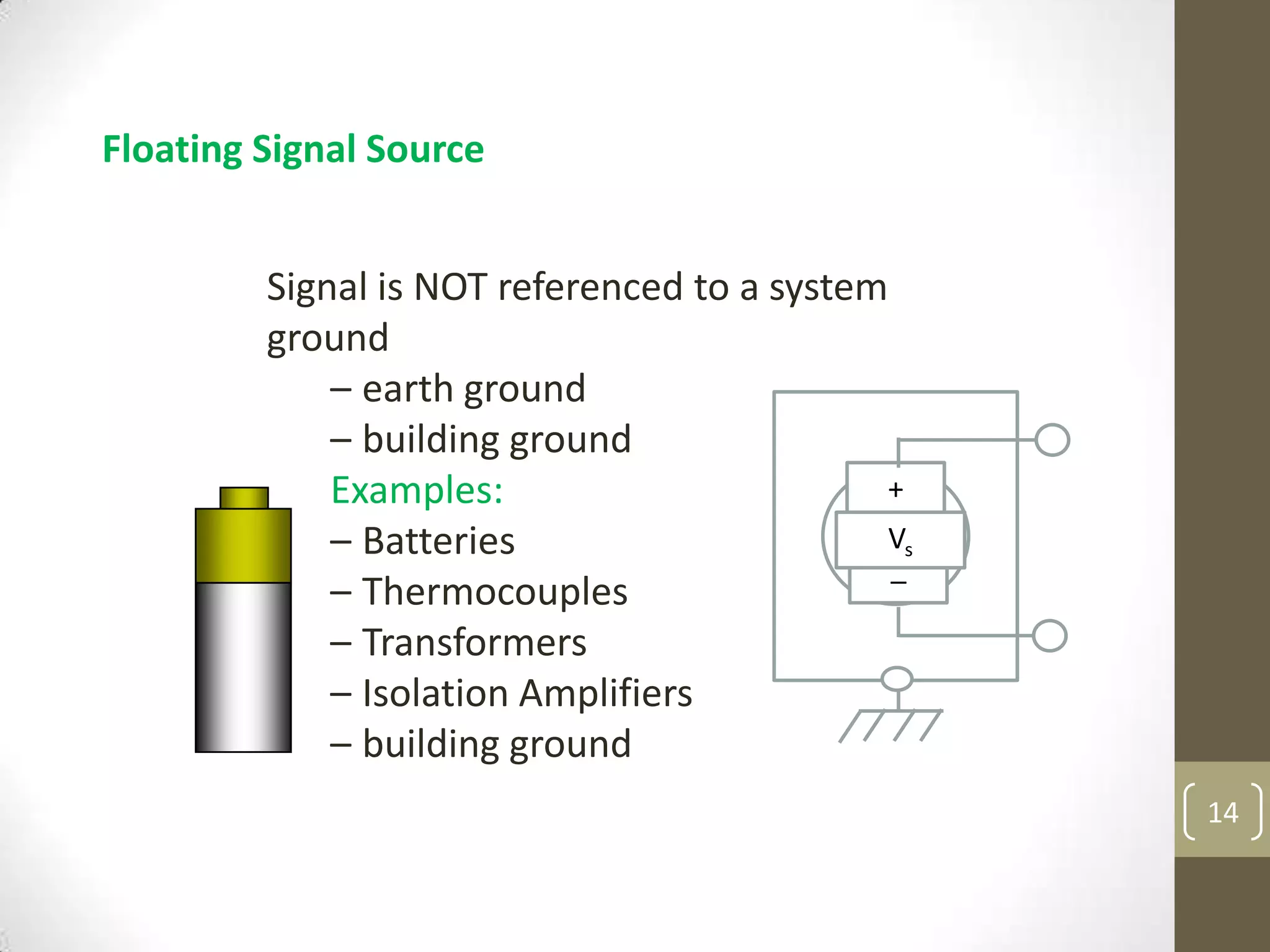 Floating Signal Source

Signal is NOT referenced to a system ground

– earth ground
– building ground

Examples:
– Batteries
– Thermocouples
– Transformers
– Isolation Amplifiers
– building ground

+
$V_s$
–

14